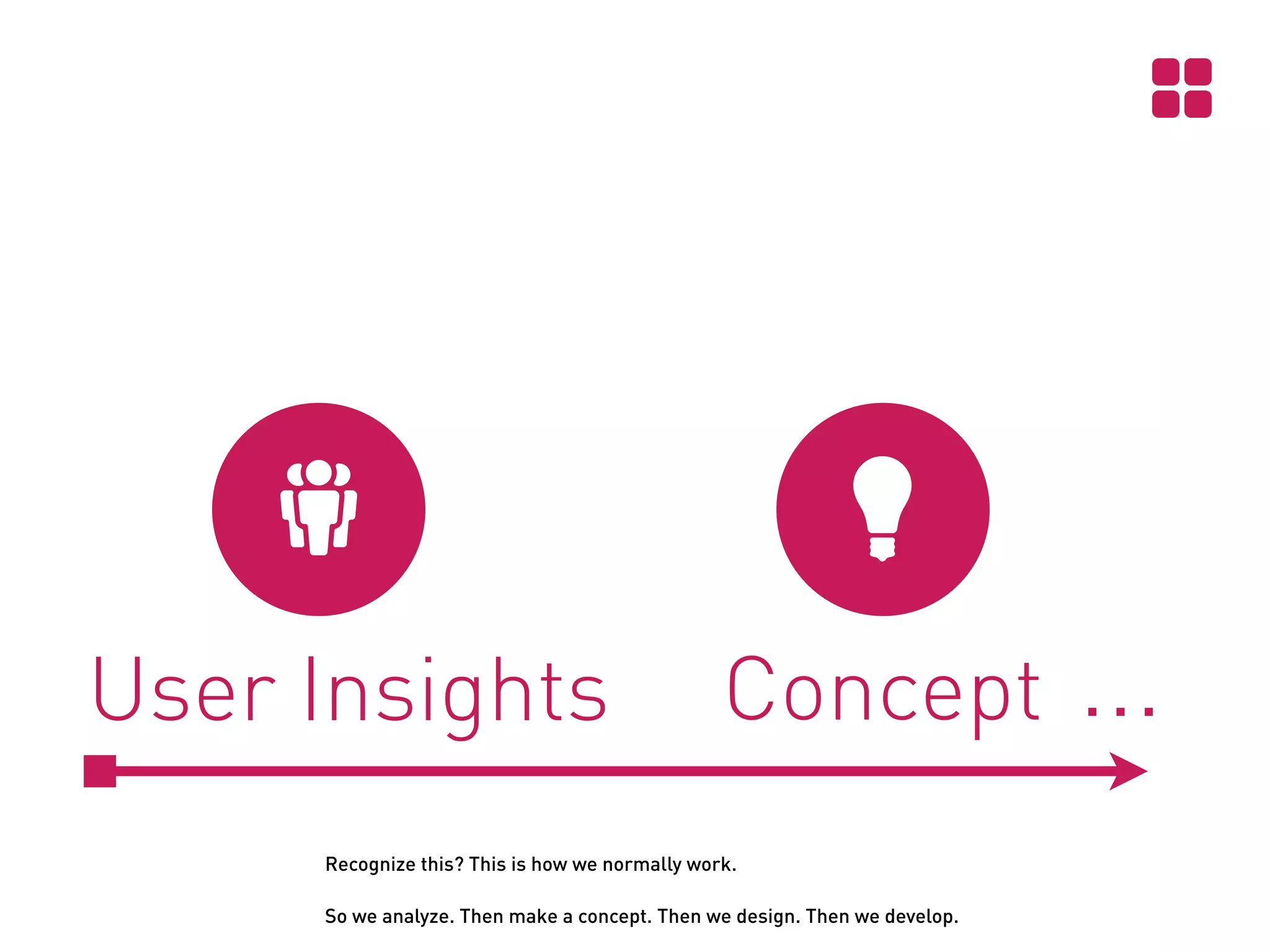 User Insights Concept ...

Recognize this? This is how we normally work.

So we analyze. Then make a concept. Then we design. Then we develop.